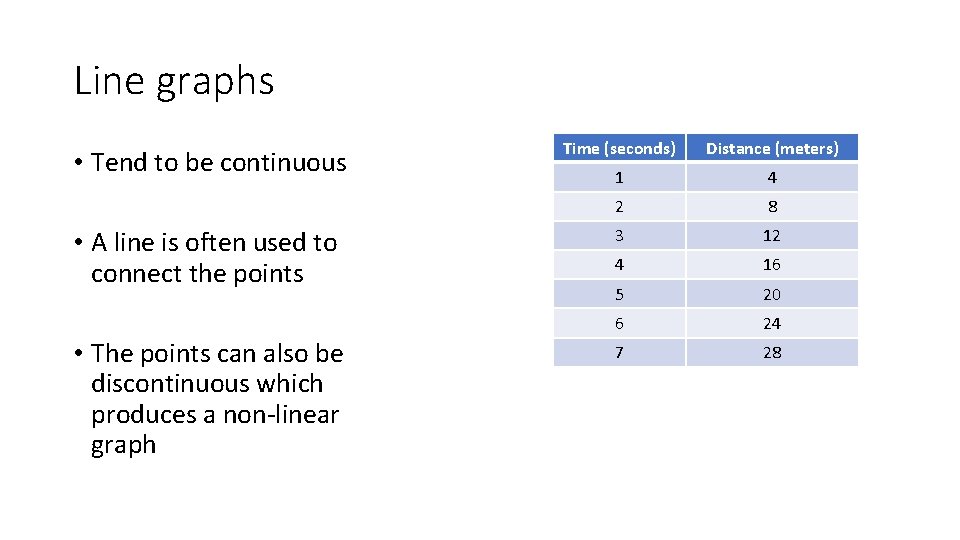 Line graphs

• Tend to be continuous

• A line is often used to connect the points

• The points can also be discontinuous which produces a non-linear graph

| Time (seconds) | Distance (meters) |
|---|---|
| 1 | 4 |
| 2 | 8 |
| 3 | 12 |
| 4 | 16 |
| 5 | 20 |
| 6 | 24 |
| 7 | 28 |